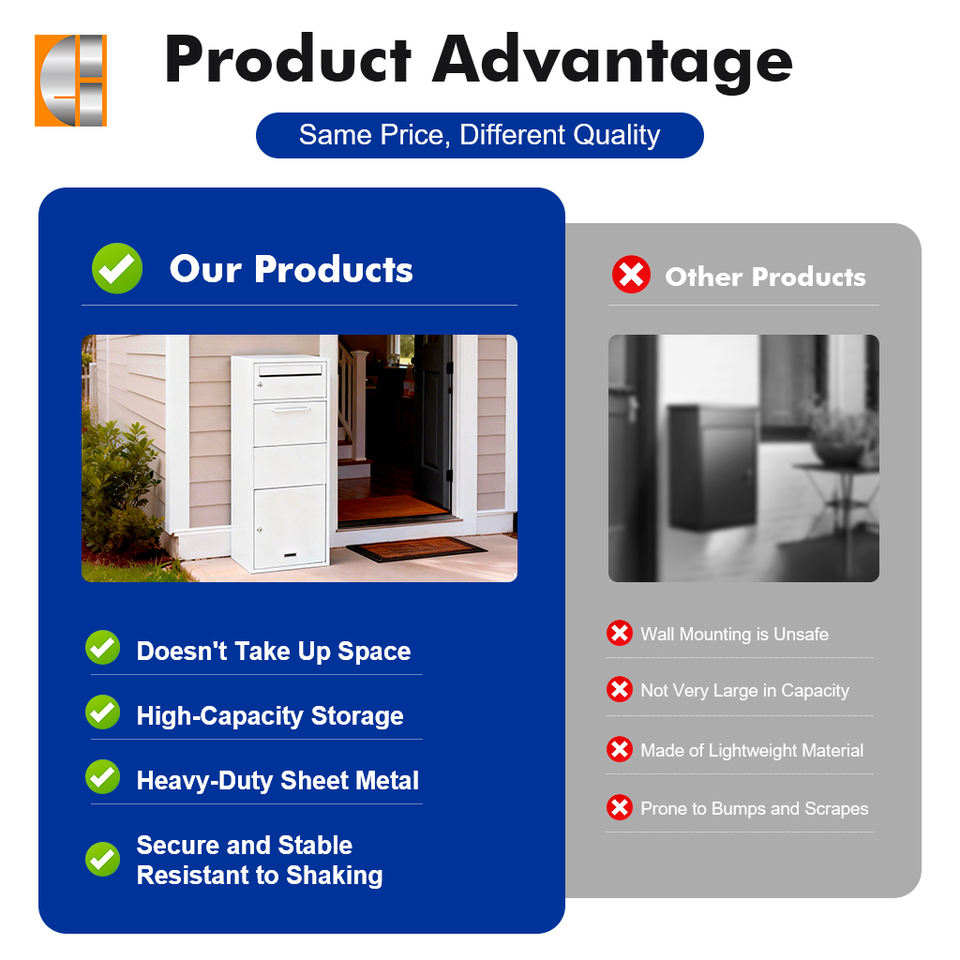 Product Advantage

Same Price, Different Quality

Our Products

Doesn't Take Up Space

High-Capacity Storage

Heavy-Duty Sheet Metal

Secure and Stable
Resistant to Shaking

Other Products

Wall Mounting is Unsafe

Not Very Large in Capacity

Made of Lightweight Material

Prone to Bumps and Scrapes